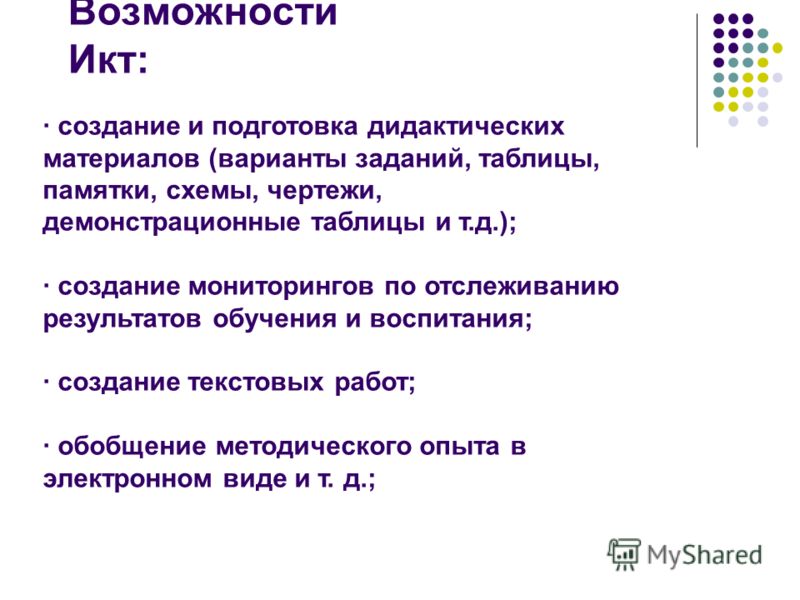 Возможности Икт:

· создание и подготовка дидактических материалов (варианты заданий, таблицы, памятки, схемы, чертежи, демонстрационные таблицы и т.д.);

· создание мониторингов по отслеживанию результатов обучения и воспитания;

· создание текстовых работ;

· обобщение методического опыта в электронном виде и т. д.;

MyShared